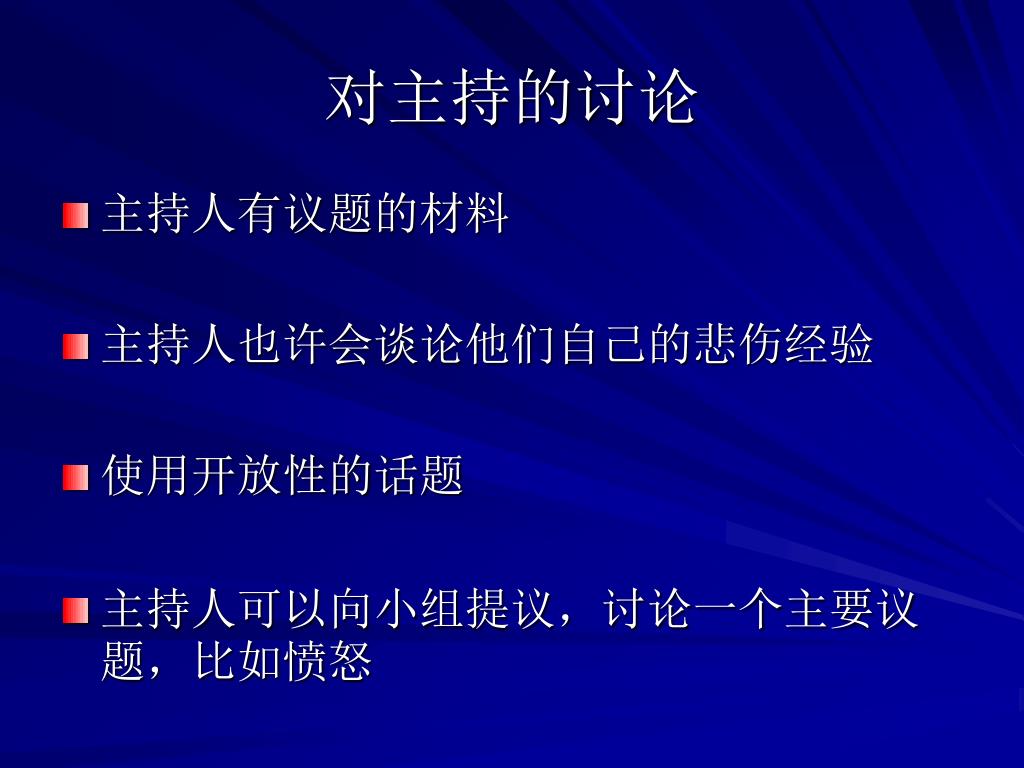 对主持的讨论

主持人有议题的材料

主持人也许会谈论他们自己的悲伤经验

使用开放性的话题

主持人可以向小组提议，讨论一个主要议题，比如愤怒